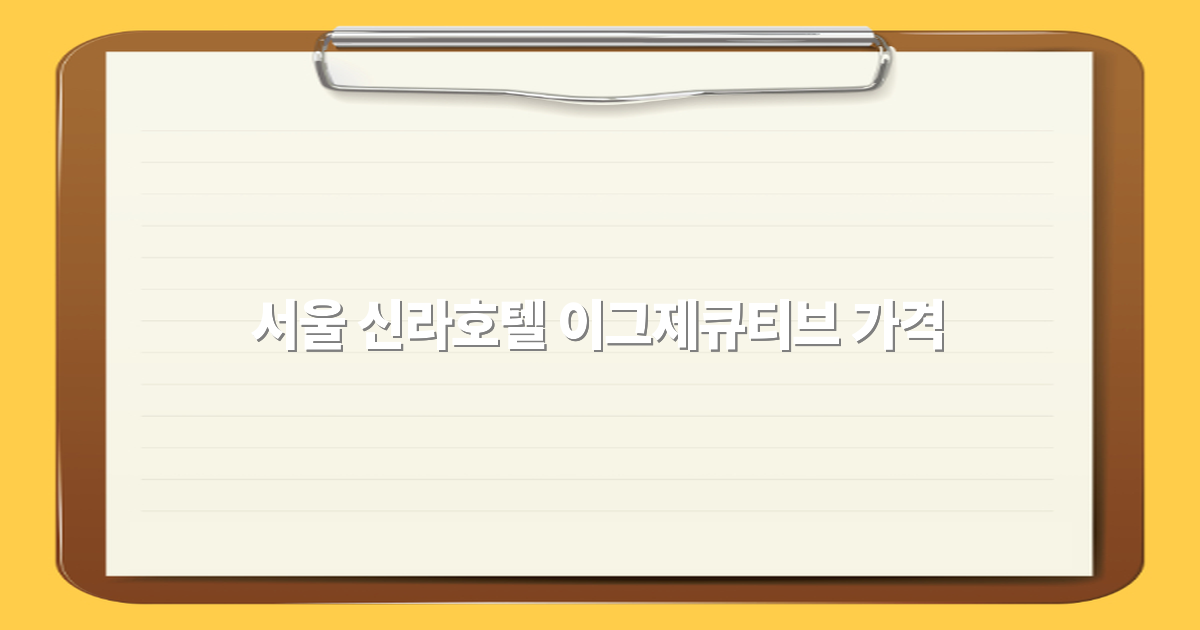 서울 신라호텔 이그제큐티브 가격